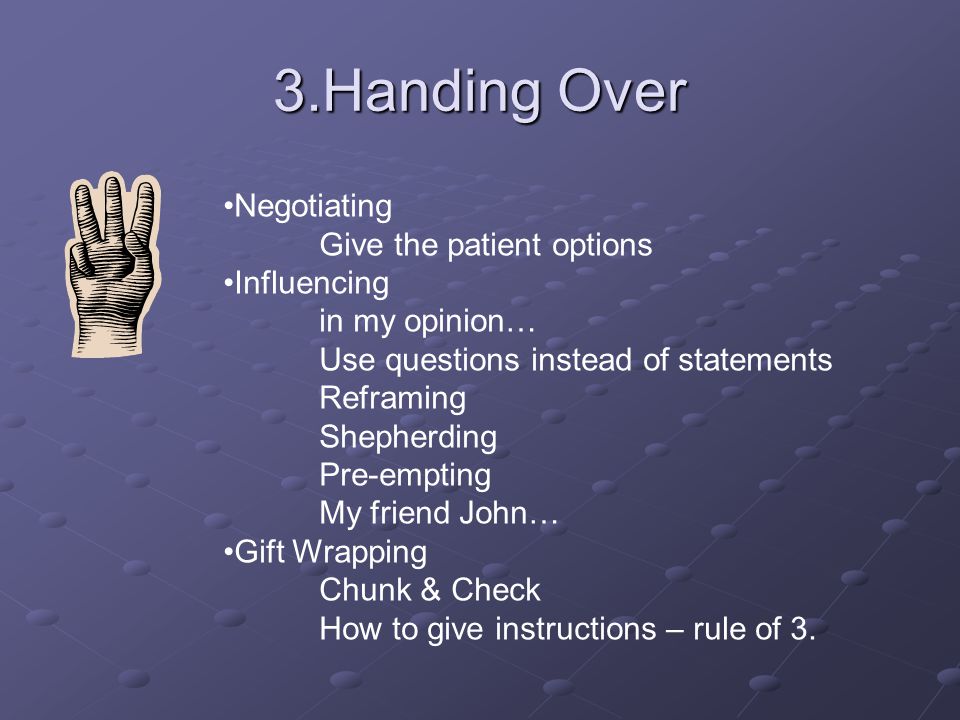 3.Handing Over

•Negotiating
Give the patient options
•Influencing
in my opinion…
Use questions instead of statements
Reframing
Shepherding
Pre-empting
My friend John…
•Gift Wrapping
Chunk & Check
How to give instructions – rule of 3.